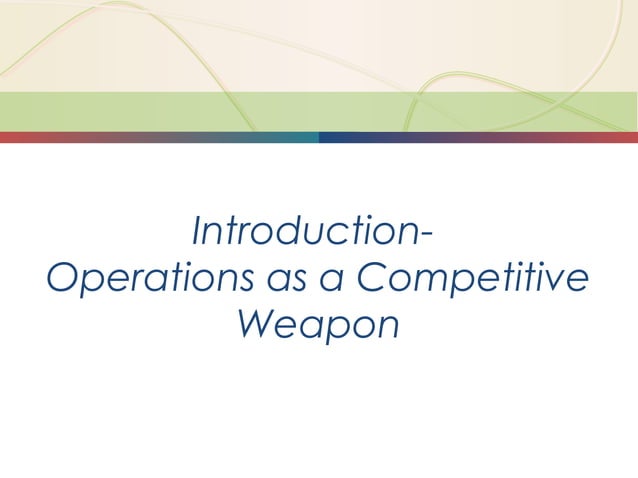 Introduction-
Operations as a Competitive Weapon